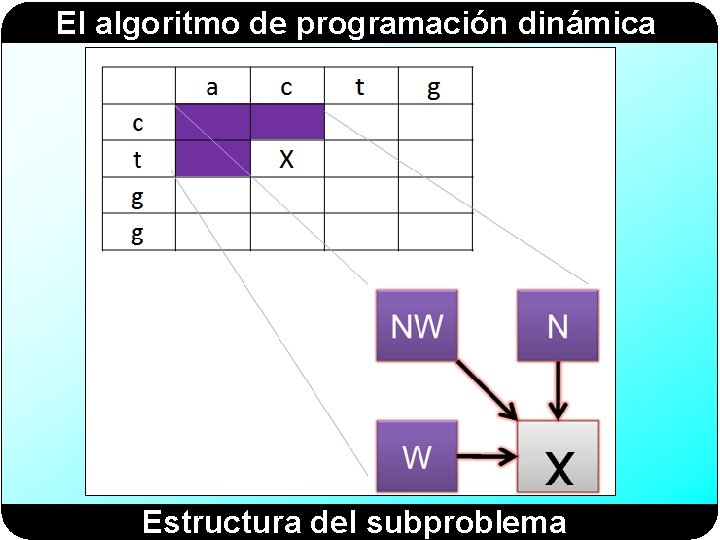 El algoritmo de programación dinámica

|   | a | c | t | g |
|---|---|---|---|---|
| c |   |   |   |   |
| t |   | X |   |   |
| g |   |   |   |   |
| g |   |   |   |   |

NW

N

W

X

Estructura del subproblema